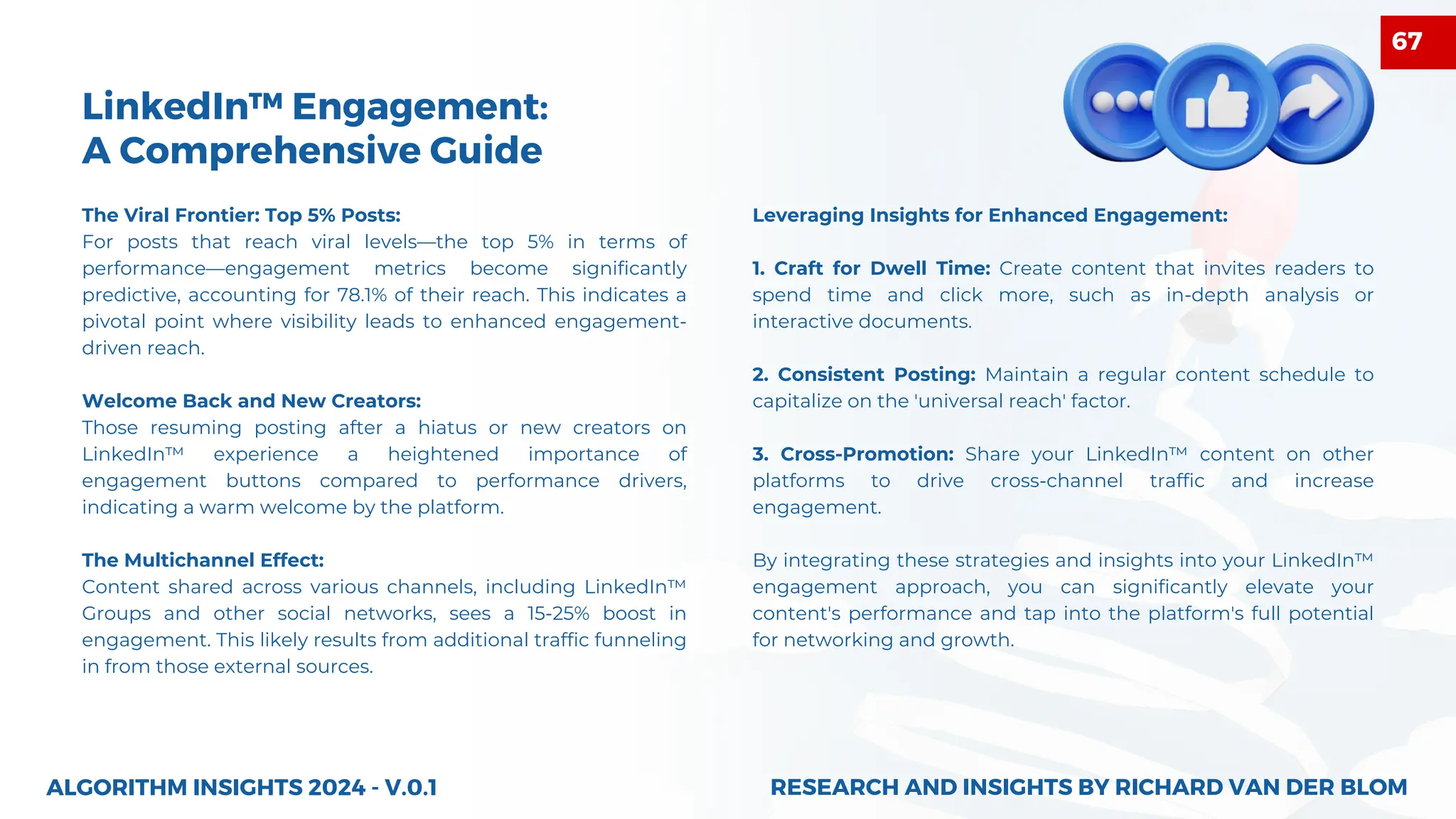 67

LinkedIn™ Engagement:
A Comprehensive Guide

The Viral Frontier: Top 5% Posts:
For posts that reach viral levels—the top 5% in terms of performance—engagement metrics become significantly predictive, accounting for 78.1% of their reach. This indicates a pivotal point where visibility leads to enhanced engagement-driven reach.

Welcome Back and New Creators:
Those resuming posting after a hiatus or new creators on LinkedIn™ experience a heightened importance of engagement buttons compared to performance drivers, indicating a warm welcome by the platform.

The Multichannel Effect:
Content shared across various channels, including LinkedIn™ Groups and other social networks, sees a 15-25% boost in engagement. This likely results from additional traffic funneling in from those external sources.

Leveraging Insights for Enhanced Engagement:

1. Craft for Dwell Time: Create content that invites readers to spend time and click more, such as in-depth analysis or interactive documents.

2. Consistent Posting: Maintain a regular content schedule to capitalize on the 'universal reach' factor.

3. Cross-Promotion: Share your LinkedIn™ content on other platforms to drive cross-channel traffic and increase engagement.

By integrating these strategies and insights into your LinkedIn™ engagement approach, you can significantly elevate your content's performance and tap into the platform's full potential for networking and growth.

ALGORITHM INSIGHTS 2024 - V.0.1

RESEARCH AND INSIGHTS BY RICHARD VAN DER BLOM